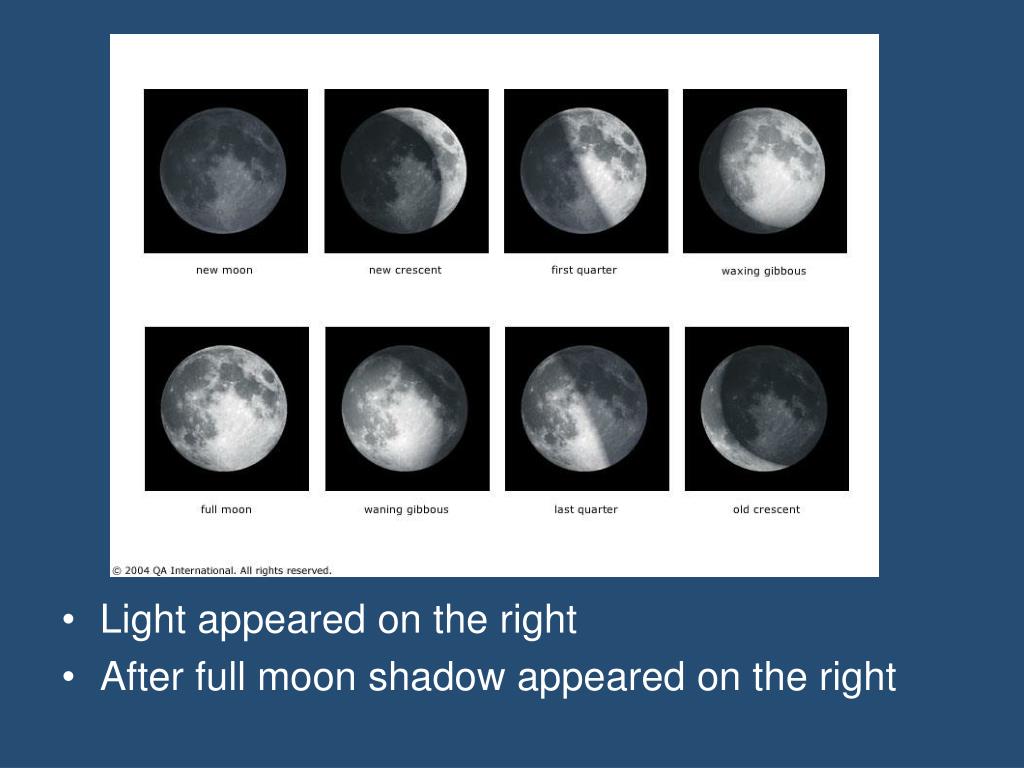 new moon

new crescent

first quarter

waxing gibbous

full moon

waning gibbous

last quarter

old crescent

© 2004 QA International. All rights reserved.

• Light appeared on the right
• After full moon shadow appeared on the right